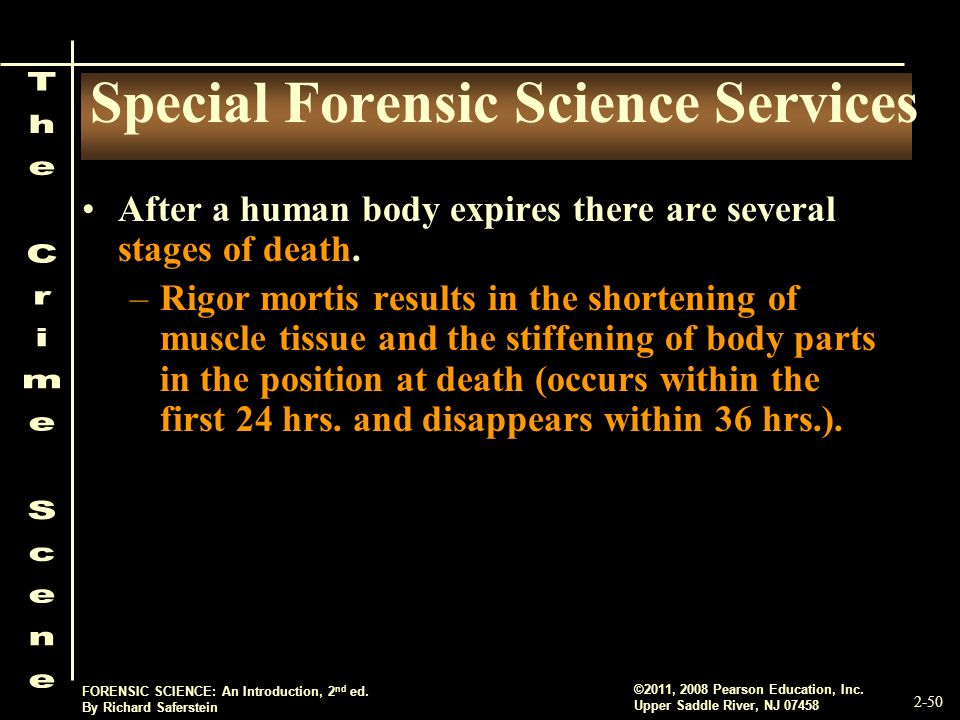 The Crime Scene

Special Forensic Science Services

• After a human body expires there are several stages of death.

– Rigor mortis results in the shortening of muscle tissue and the stiffening of body parts in the position at death (occurs within the first 24 hrs. and disappears within 36 hrs.).

FORENSIC SCIENCE: An Introduction, 2$^{nd}$ ed.
By Richard Saferstein

©2011, 2008 Pearson Education, Inc.
Upper Saddle River, NJ 07458

2-50